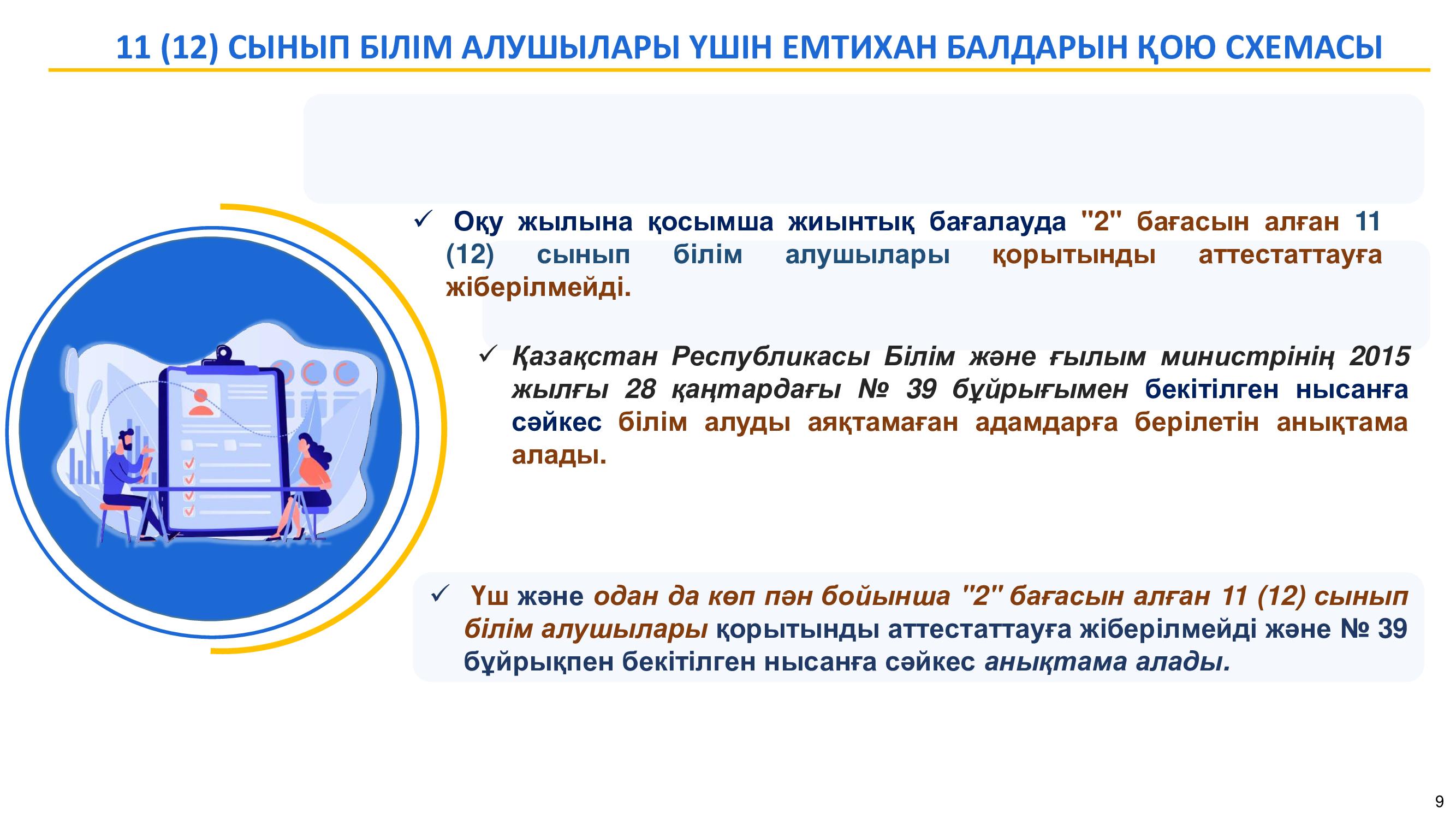 11 (12) СЫНЫП БІЛІМ АЛУШЫЛАРЫ ҮШІН ЕМТИХАН БАЛДАРЫН ҚОЮ СХЕМАСЫ

✓ Оқу жылына қосымша жиынтық бағалауда "2" бағасын алған 11 (12) сынып білім алушылары қорытынды аттестаттауға жіберілмейді.

✓ Қазақстан Республикасы Білім және ғылым министрінің 2015 жылғы 28 қаңтардағы № 39 бұйрығымен бекітілген нысанға сәйкес білім алуды аяқтамаған адамдарға берілетін анықтама алады.

✓ Үш және одан да көп пән бойынша "2" бағасын алған 11 (12) сынып білім алушылары қорытынды аттестаттауға жіберілмейді және № 39 бұйрықпен бекітілген нысанға сәйкес анықтама алады.

9